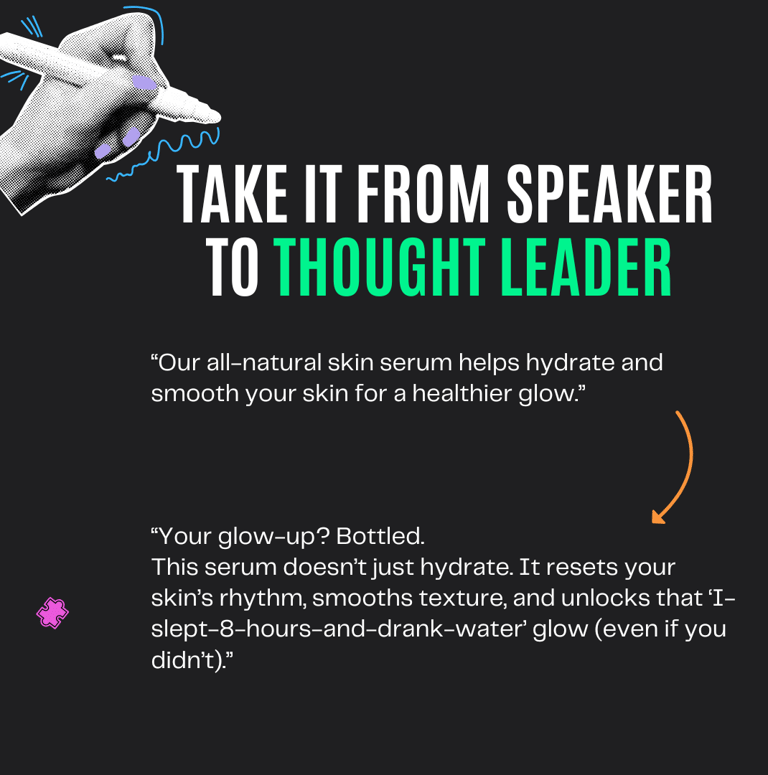 TAKE IT FROM SPEAKER TO THOUGHT LEADER

“Our all-natural skin serum helps hydrate and smooth your skin for a healthier glow.”

“Your glow-up? Bottled.
This serum doesn’t just hydrate. It resets your skin’s rhythm, smooths texture, and unlocks that ‘I-slept-8-hours-and-drank-water’ glow (even if you didn’t).”